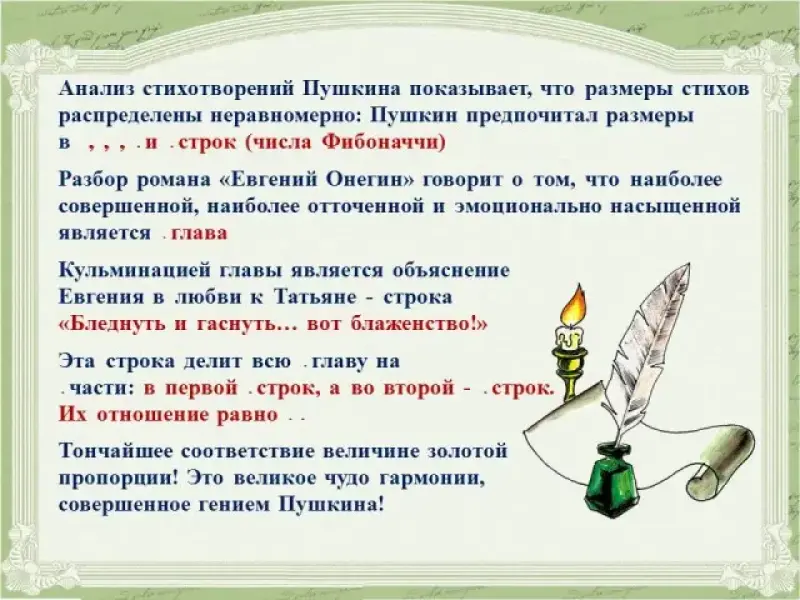 Анализ стихотворений Пушкина показывает, что размеры стихов распределены неравномерно: Пушкин предпочитал размеры в , , , . и . строк (числа Фибоначчи)

Разбор романа «Евгений Онегин» говорит о том, что наиболее совершенной, наиболее отточенной и эмоционально насыщенной является . глава

Кульминацией главы является объяснение Евгения в любви к Татьяне - строка «Бледнуть и гаснуть… вот блаженство!»

Эта строка делит всю . главу на . части: в первой . строк, а во второй - . строк. Их отношение равно . .

Тончайшее соответствие величине золотой пропорции! Это великое чудо гармонии, совершенное гением Пушкина!